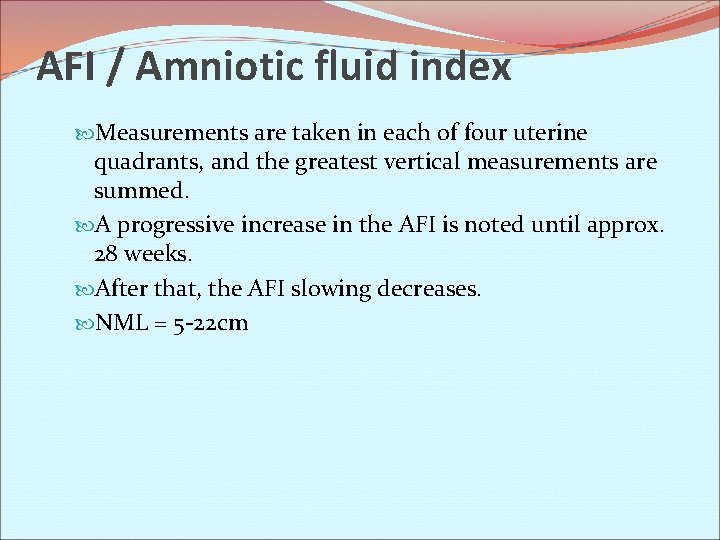 AFI / Amniotic fluid index

Measurements are taken in each of four uterine quadrants, and the greatest vertical measurements are summed.

A progressive increase in the AFI is noted until approx. 28 weeks.

After that, the AFI slowing decreases.

NML = 5-22cm